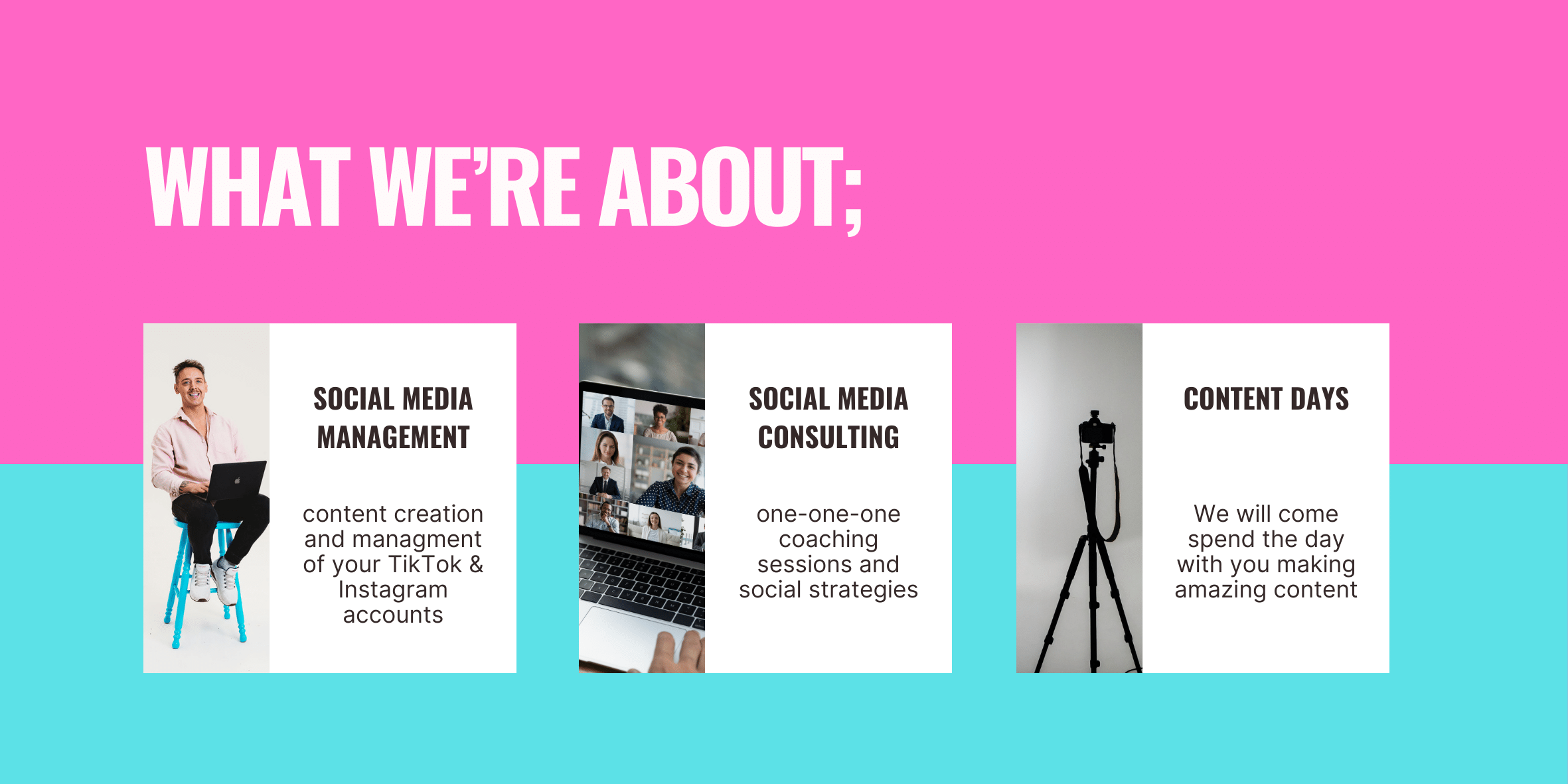 WHAT WE'RE ABOUT;

SOCIAL MEDIA MANAGEMENT

content creation and managment of your TikTok & Instagram accounts

SOCIAL MEDIA CONSULTING

one-one-one coaching sessions and social strategies

CONTENT DAYS

We will come spend the day with you making amazing content